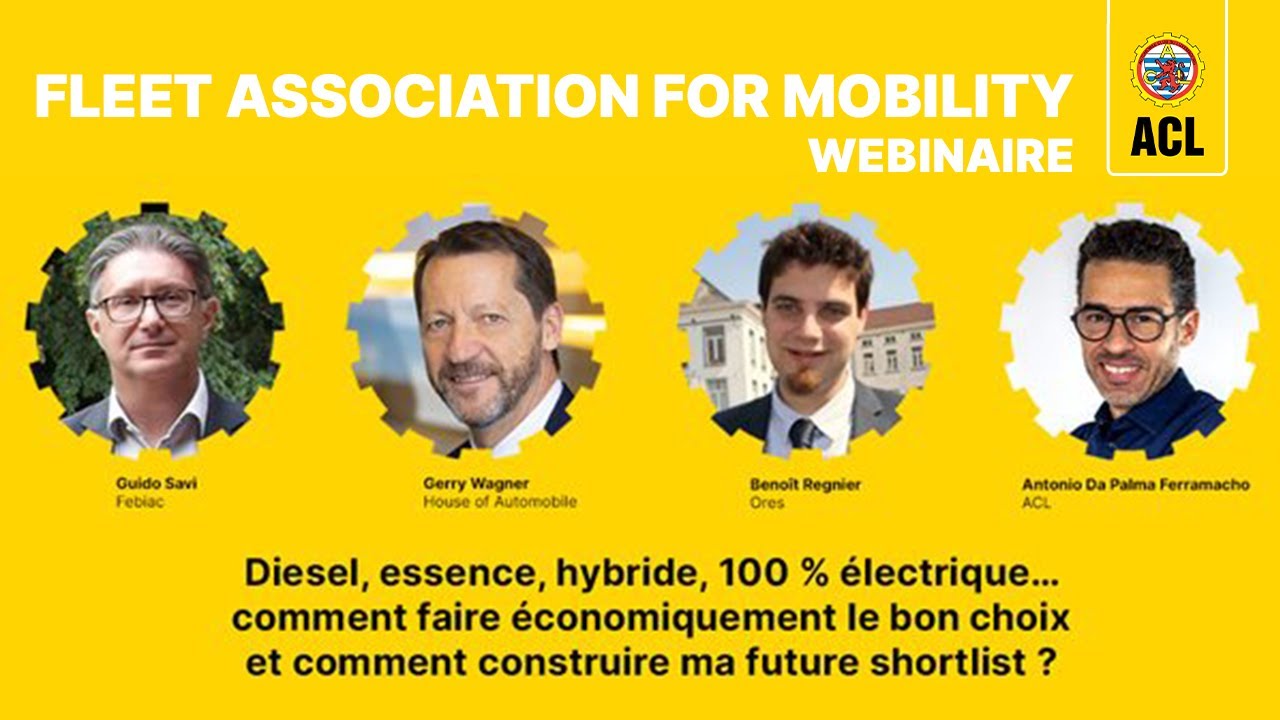 FLEET ASSOCIATION FOR MOBILITY
WEBINAIRE

ACL

Guido Savi
Febiac

Gerry Wagner
House of Automobile

Benoît Regnier
Ores

Antonio Da Palma Ferramacho
ACL

Diesel, essence, hybride, 100 % électrique… comment faire économiquement le bon choix et comment construire ma future shortlist ?